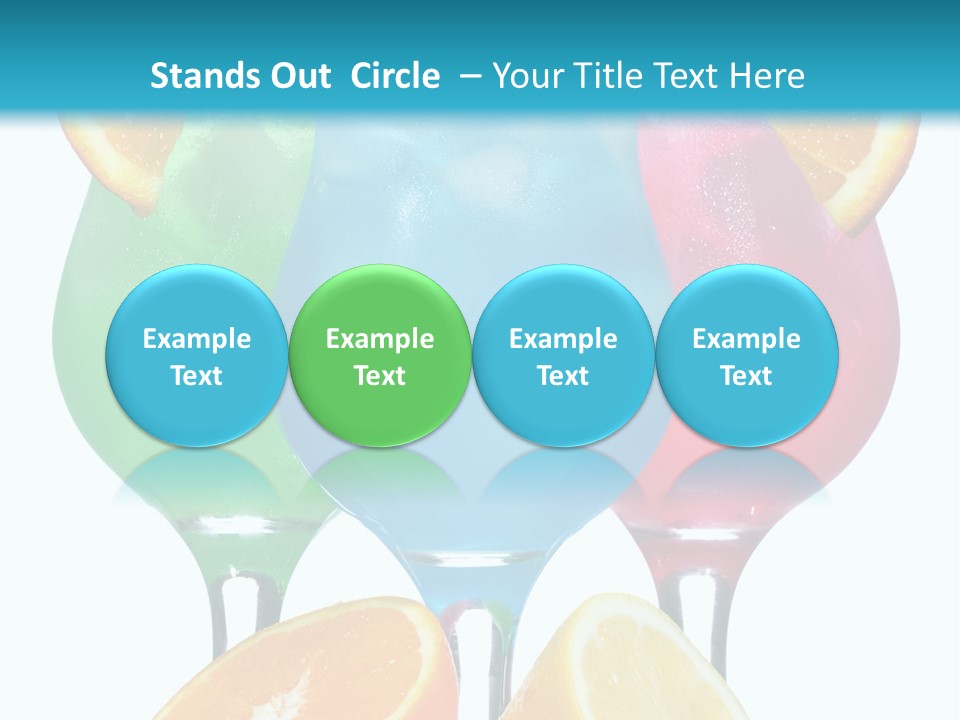 Stands Out Circle – Your Title Text Here

Example Text

Example Text

Example Text

Example Text